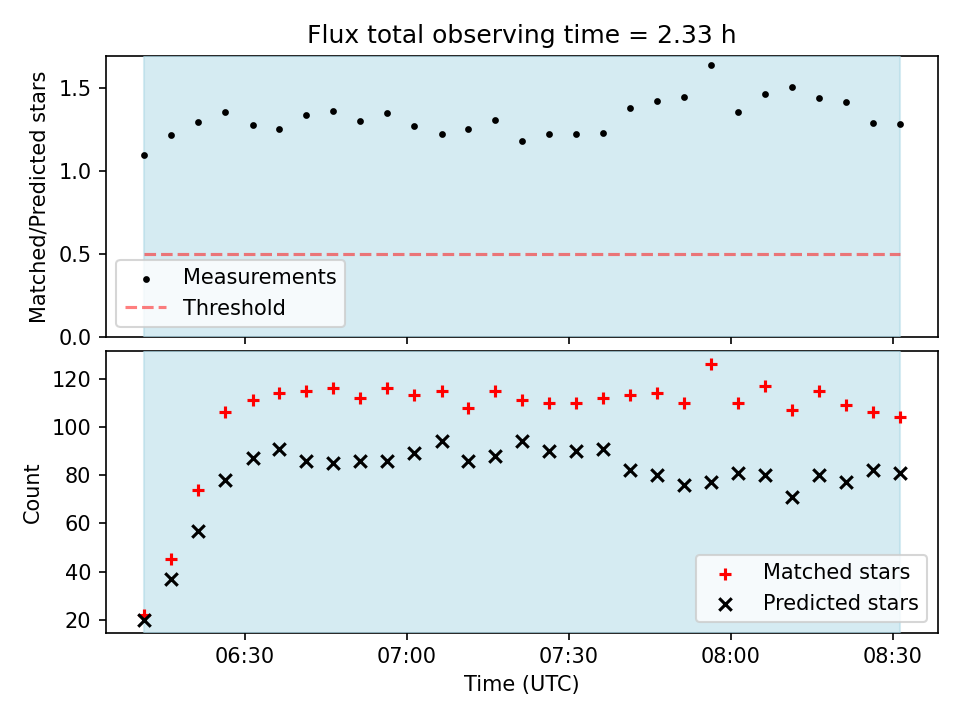 Flux total observing time = 2.33 h

Matched/Predicted stars

1.5
1.0
0.5
0.0

Measurements
Threshold

Count

120
100
80
60
40
20

Matched stars
Predicted stars

06:30
07:00
07:30
08:00
08:30

Time (UTC)